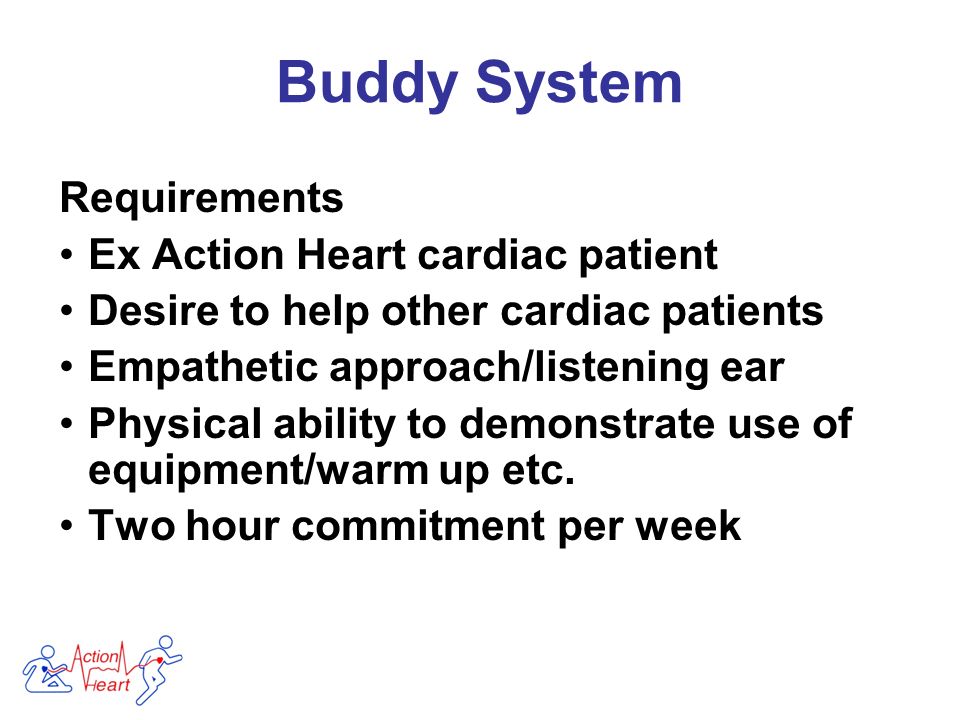 Buddy System

Requirements
• Ex Action Heart cardiac patient
• Desire to help other cardiac patients
• Empathetic approach/listening ear
• Physical ability to demonstrate use of equipment/warm up etc.
• Two hour commitment per week

Action Heart